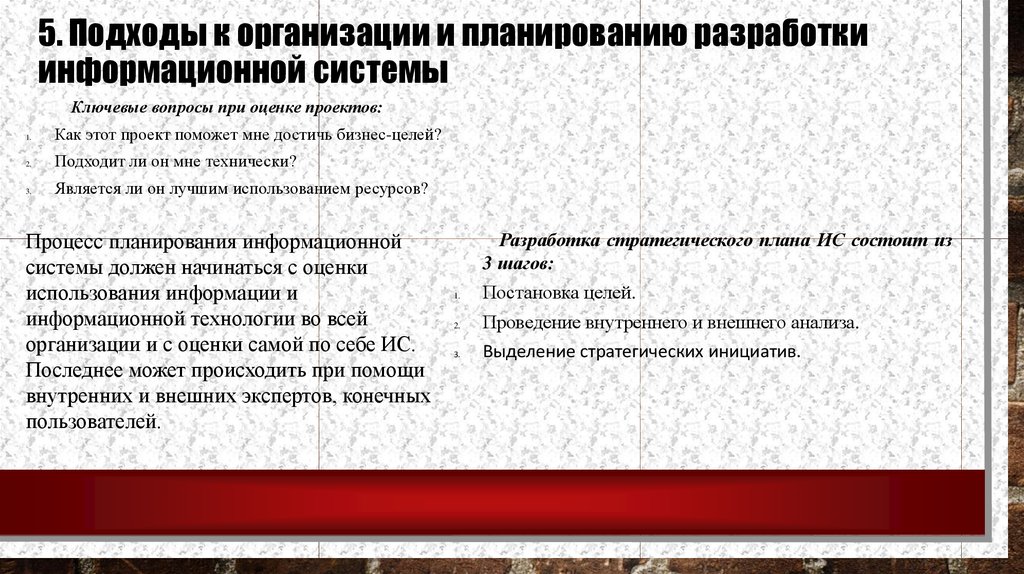 5. Подходы к организации и планированию разработки информационной системы

Ключевые вопросы при оценке проектов:

1. Как этот проект поможет мне достичь бизнес-целей?
2. Подходит ли он мне технически?
3. Является ли он лучшим использованием ресурсов?

Процесс планирования информационной системы должен начинаться с оценки использования информации и информационной технологии во всей организации и с оценки самой по себе ИС. Последнее может происходить при помощи внутренних и внешних экспертов, конечных пользователей.

Разработка стратегического плана ИС состоит из 3 шагов:

1. Постановка целей.
2. Проведение внутреннего и внешнего анализа.
3. Выделение стратегических инициатив.